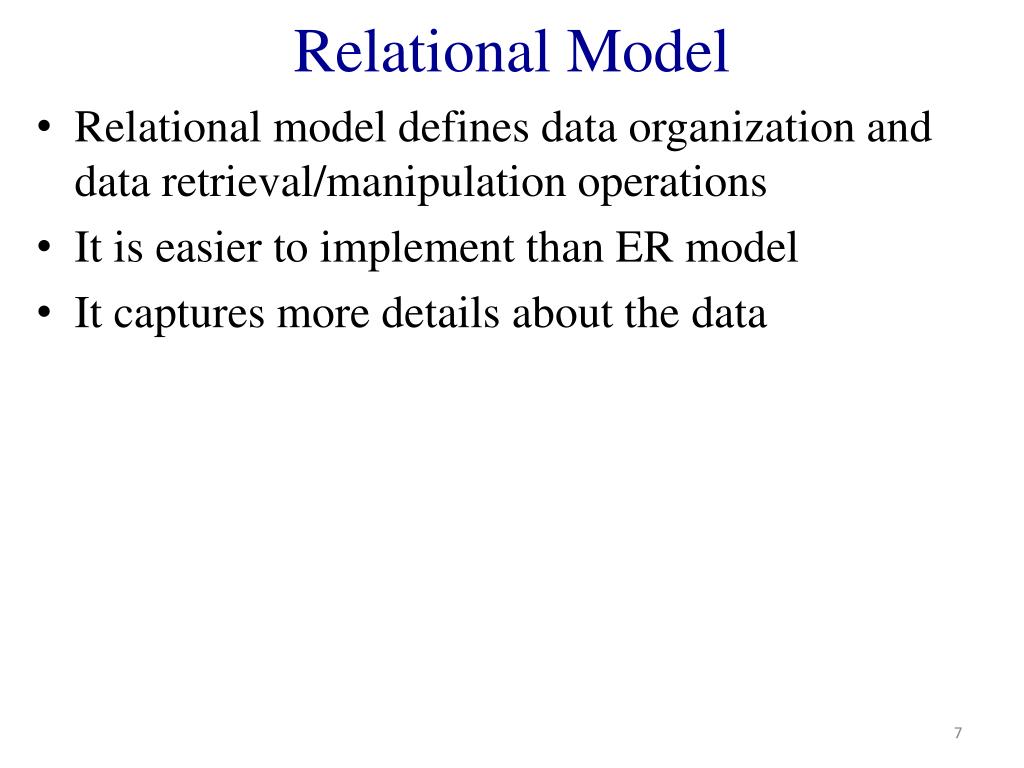 Relational Model

• Relational model defines data organization and data retrieval/manipulation operations
• It is easier to implement than ER model
• It captures more details about the data

7